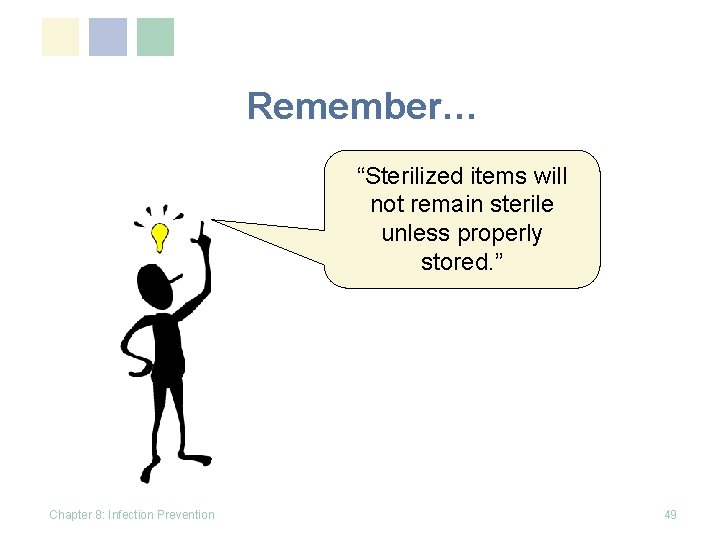 Remember…

“Sterilized items will not remain sterile unless properly stored.”

Chapter 8: Infection Prevention

49